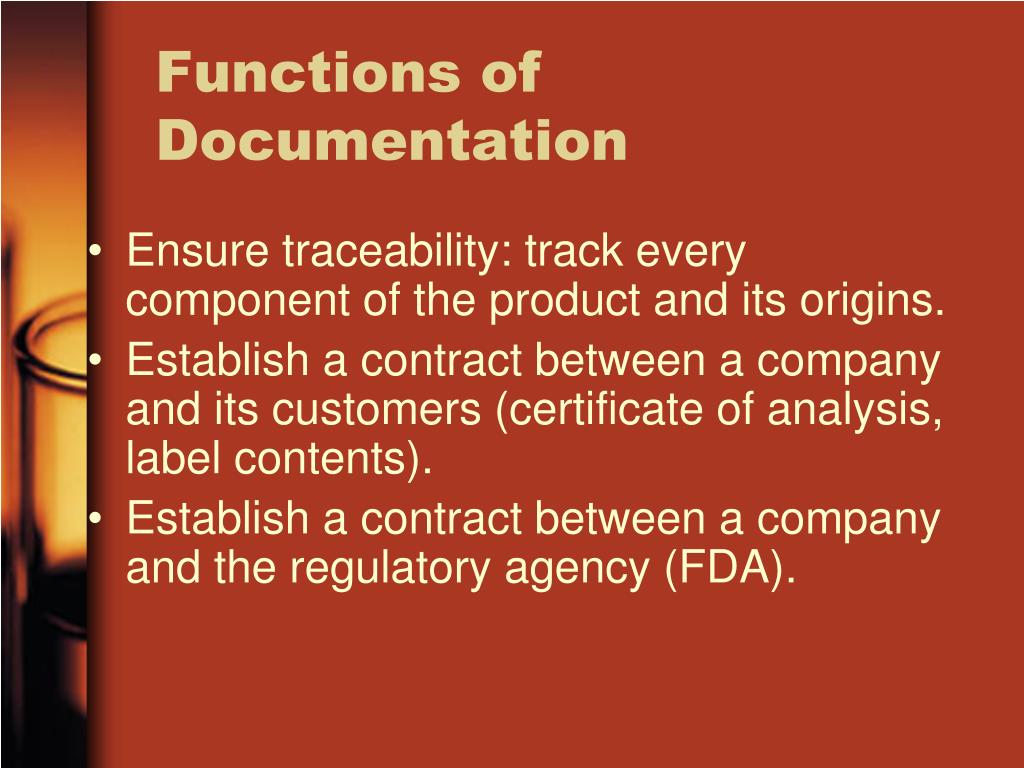 Functions of Documentation

• Ensure traceability: track every component of the product and its origins.
• Establish a contract between a company and its customers (certificate of analysis, label contents).
• Establish a contract between a company and the regulatory agency (FDA).